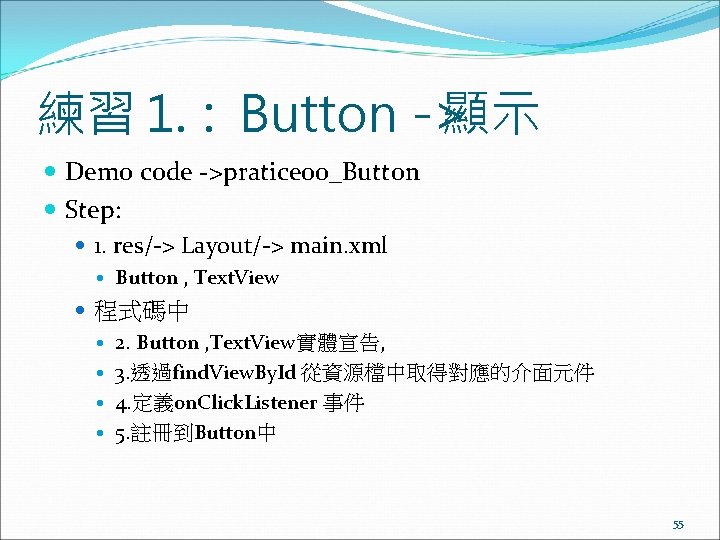 練習 1.：Button -顯示

Demo code ->praticeoo_Button

Step:

1. res/-> Layout/-> main.xml

Button , TextView

程式碼中

2. Button ,TextView實體宣告,

3.透過findViewById 從資源檔中取得對應的介面元件

4.定義onClickListener 事件

5.註冊到Button中

55